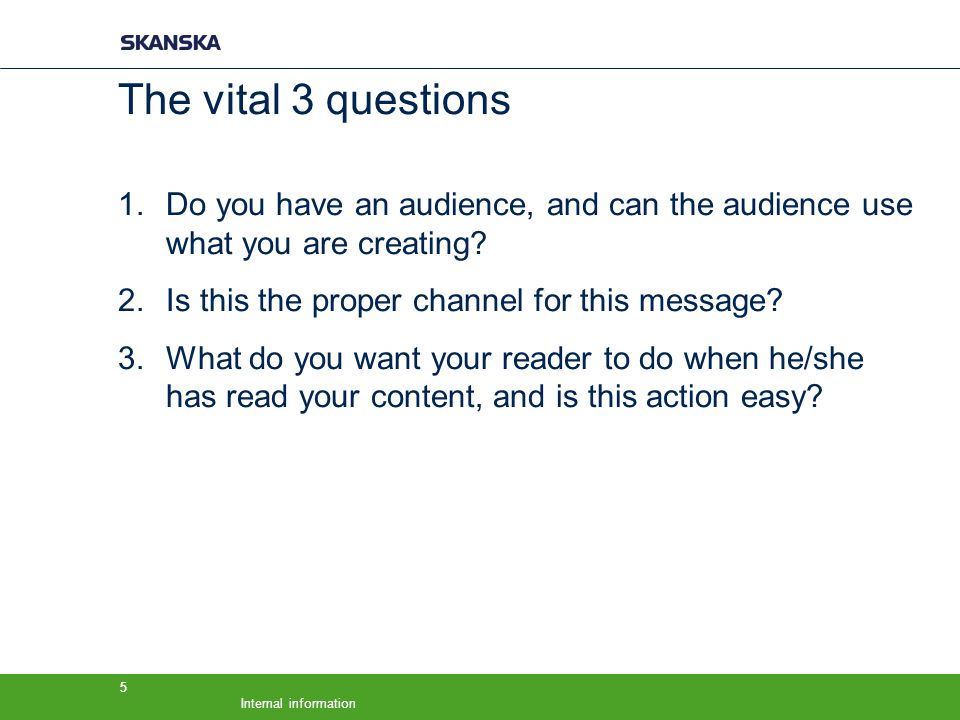 SKANSKA

The vital 3 questions

1. Do you have an audience, and can the audience use what you are creating?

2. Is this the proper channel for this message?

3. What do you want your reader to do when he/she has read your content, and is this action easy?

5

Internal information